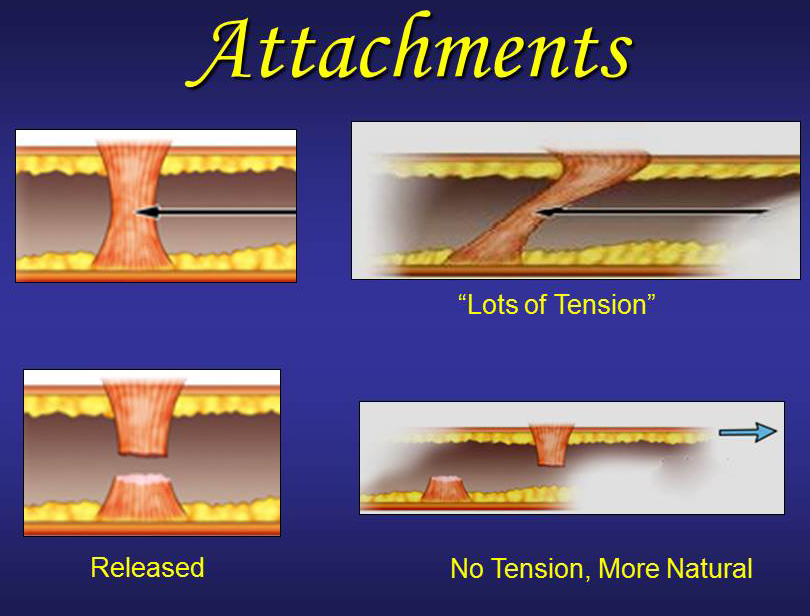 Attachments

“Lots of Tension”

Released

No Tension, More Natural